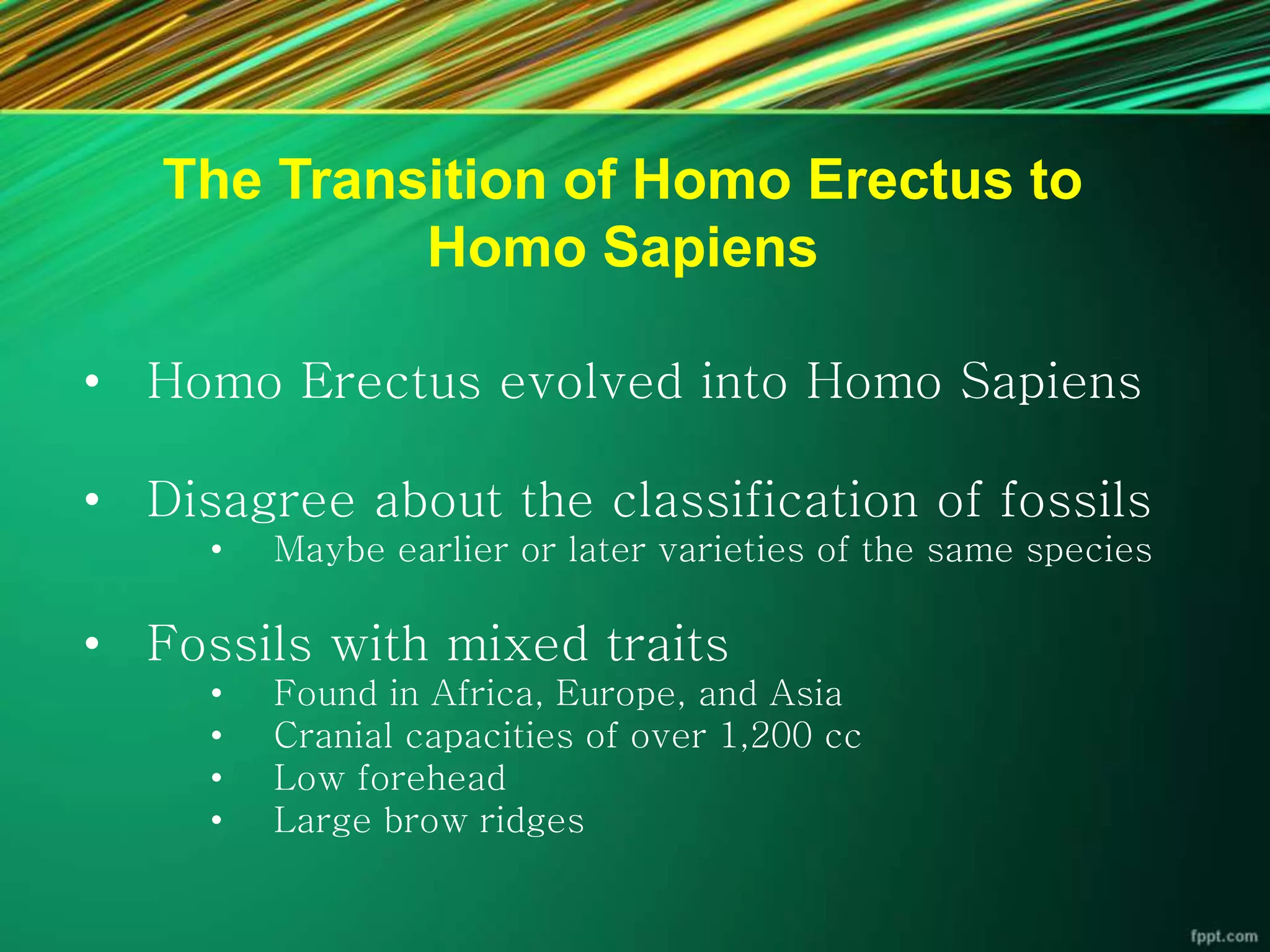 The Transition of Homo Erectus to Homo Sapiens

• Homo Erectus evolved into Homo Sapiens

• Disagree about the classification of fossils
  • Maybe earlier or later varieties of the same species

• Fossils with mixed traits
  • Found in Africa, Europe, and Asia
  • Cranial capacities of over 1,200 cc
  • Low forehead
  • Large brow ridges

fppt.com